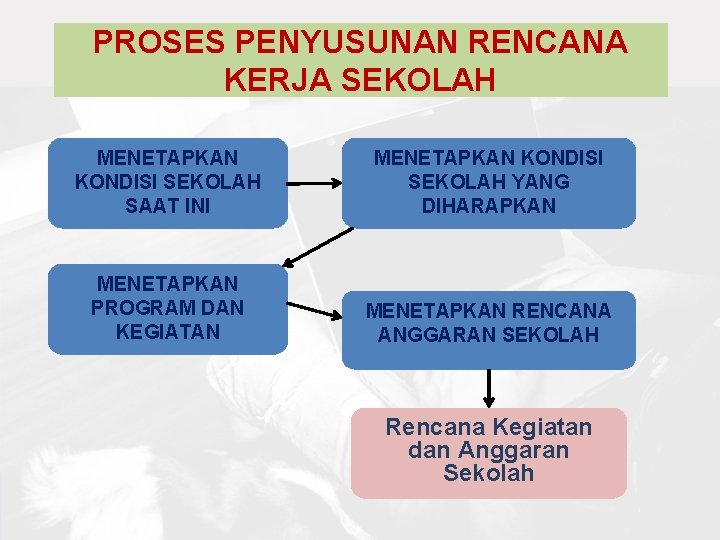 PROSES PENYUSUNAN RENCANA KERJA SEKOLAH

MENETAPKAN KONDISI SEKOLAH SAAT INI

MENETAPKAN KONDISI SEKOLAH YANG DIHARAPKAN

MENETAPKAN PROGRAM DAN KEGIATAN

MENETAPKAN RENCANA ANGGARAN SEKOLAH

Rencana Kegiatan dan Anggaran Sekolah